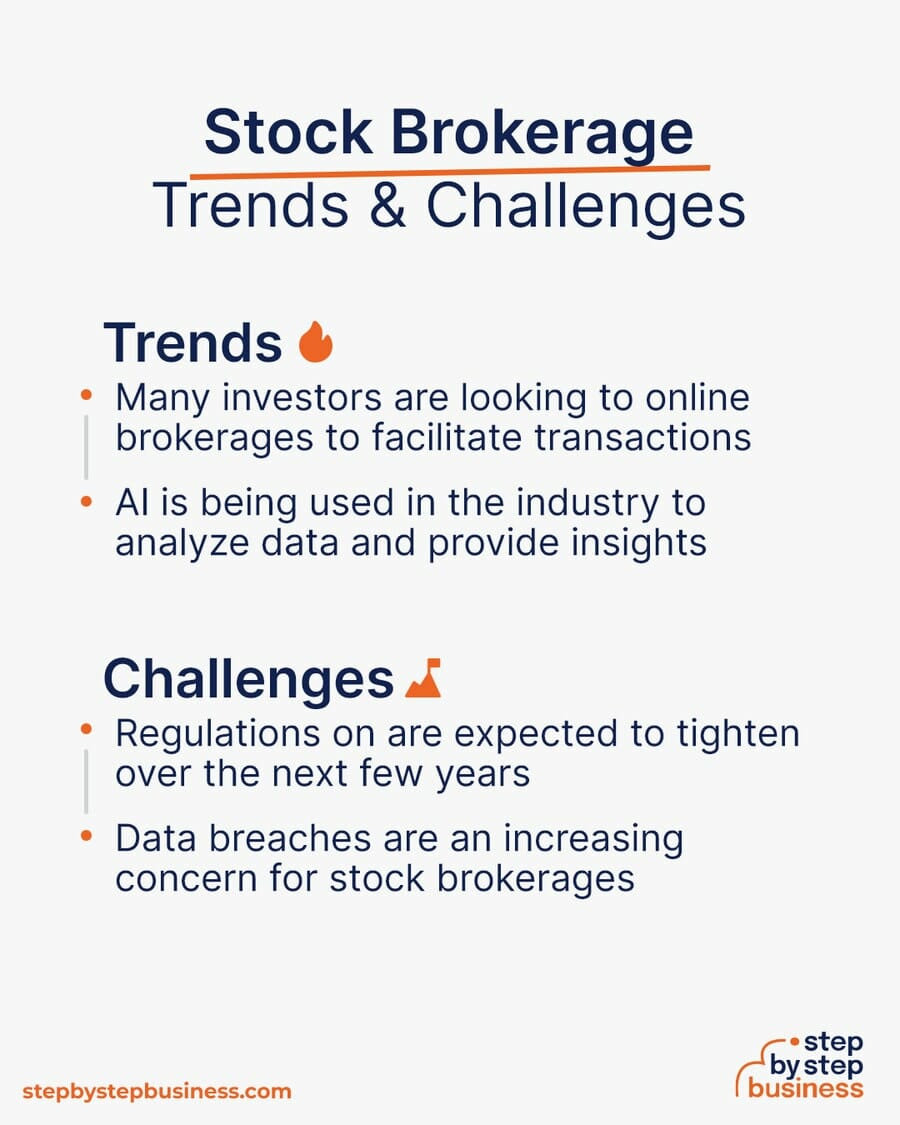 Stock Brokerage
Trends & Challenges

Trends

• Many investors are looking to online brokerages to facilitate transactions

• AI is being used in the industry to analyze data and provide insights

Challenges

• Regulations on are expected to tighten over the next few years

• Data breaches are an increasing concern for stock brokerages

stepbystepbusiness.com

step by step business